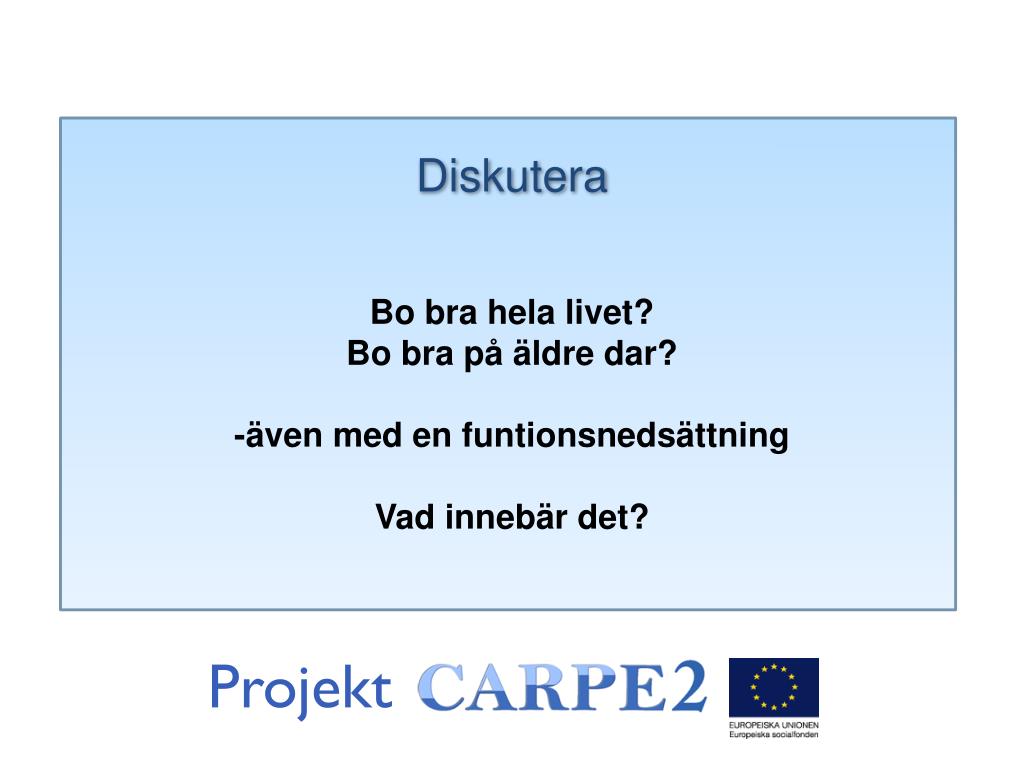 Diskutera

Bo bra hela livet?
Bo bra på äldre dar?

-även med en funtionsnedsättning

Vad innebär det?

Projekt CARPE2

EUROPEISKA UNIONEN
Europeiska socialfonden